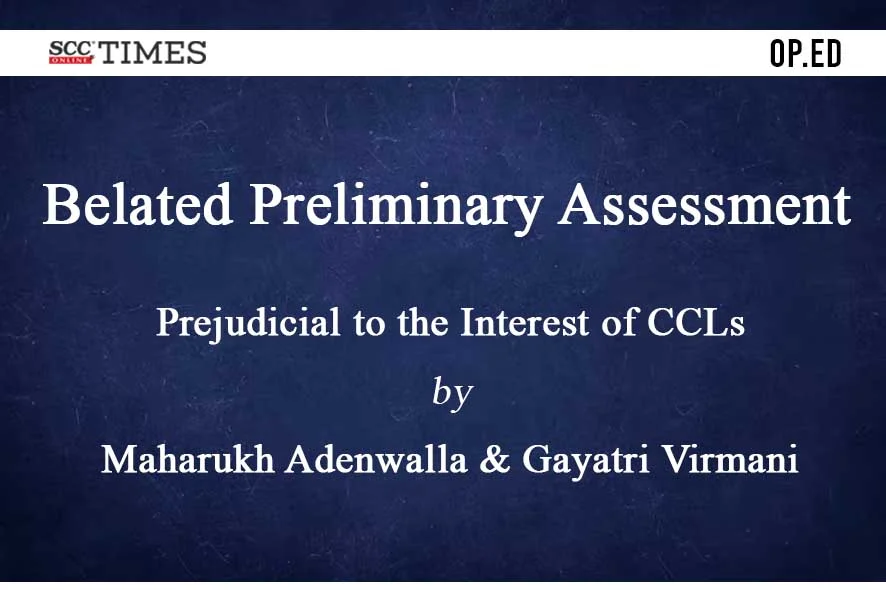 SCC ONLINE TIMES

OP.ED

Belated Preliminary Assessment

Prejudicial to the Interest of CCLs

by

Maharukh Adenwalla & Gayatri Virmani